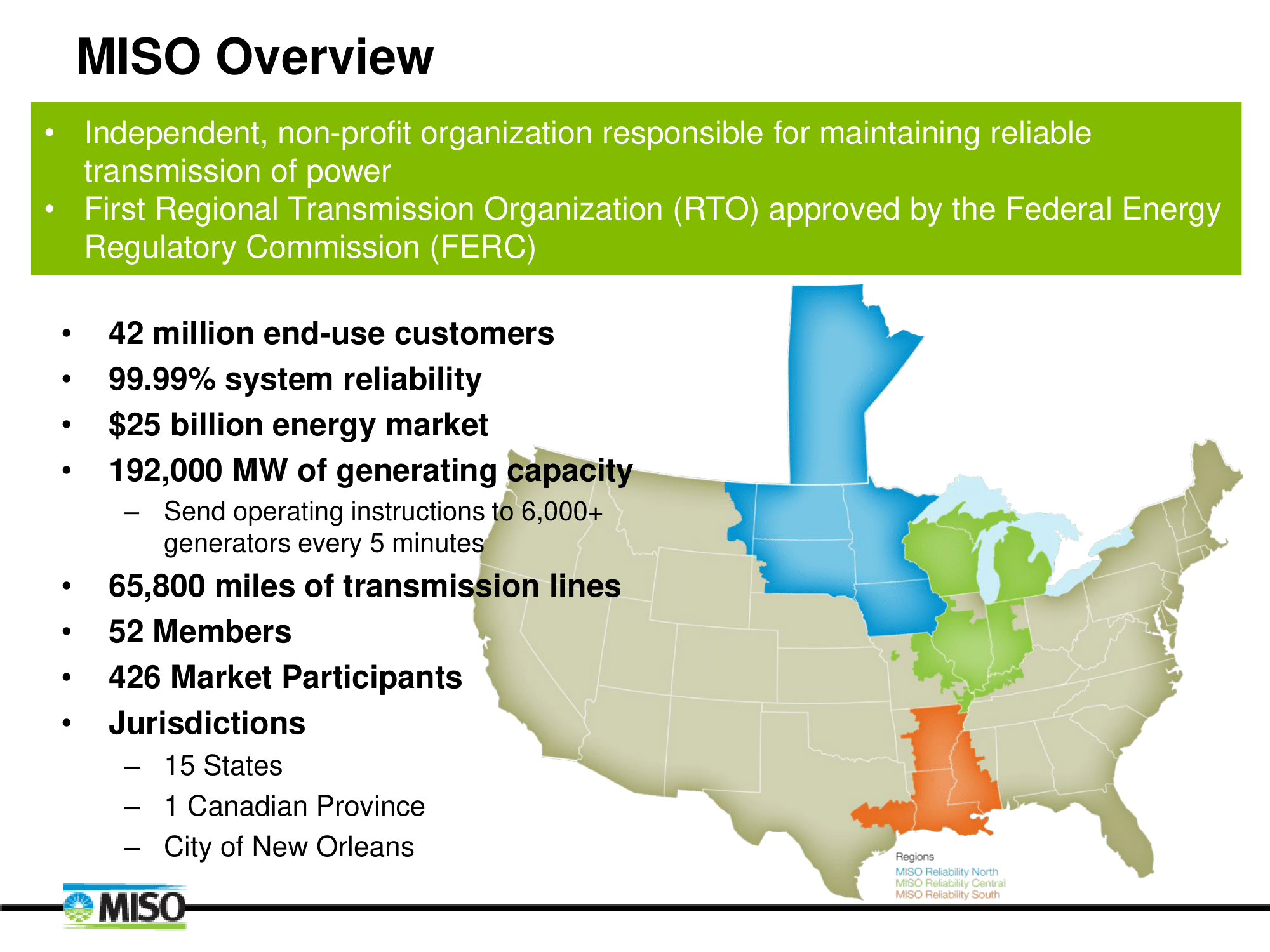 MISO Overview

• Independent, non-profit organization responsible for maintaining reliable transmission of power
• First Regional Transmission Organization (RTO) approved by the Federal Energy Regulatory Commission (FERC)

• 42 million end-use customers
• 99.99% system reliability
• $25 billion energy market
• 192,000 MW of generating capacity
– Send operating instructions to 6,000+ generators every 5 minutes
• 65,800 miles of transmission lines
• 52 Members
• 426 Market Participants
• Jurisdictions
– 15 States
– 1 Canadian Province
– City of New Orleans

Regions
MISO Reliability North
MISO Reliability Central
MISO Reliability South

MISO